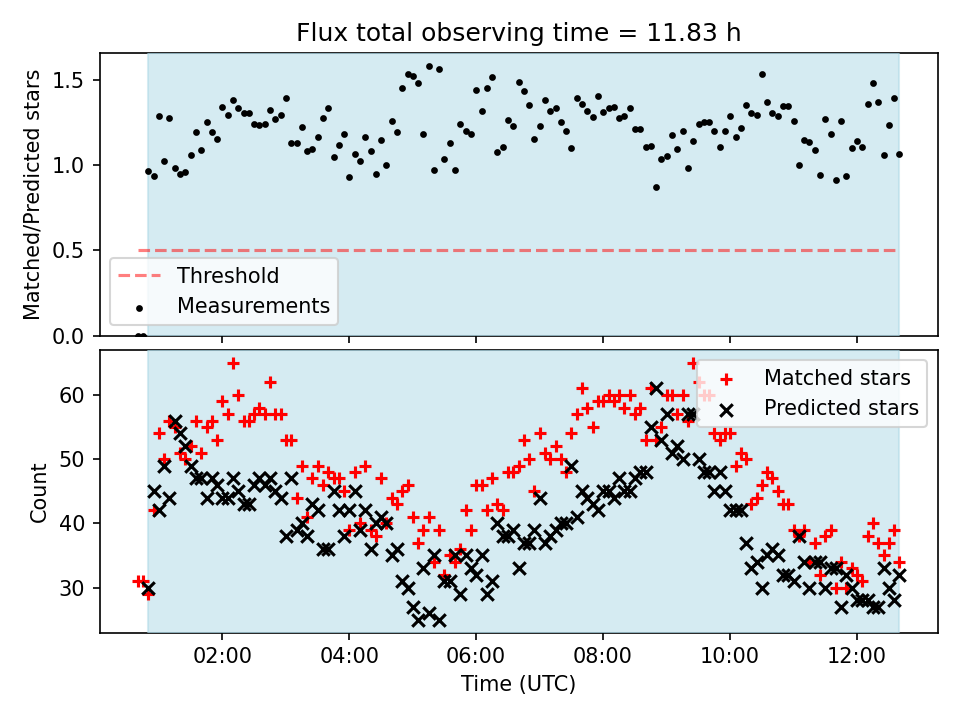 Flux total observing time = 11.83 h

Matched/Predicted stars

1.5
1.0
0.5
0.0

Threshold
Measurements

Count

60
50
40
30

Matched stars
Predicted stars

02:00
04:00
06:00
08:00
10:00
12:00

Time (UTC)